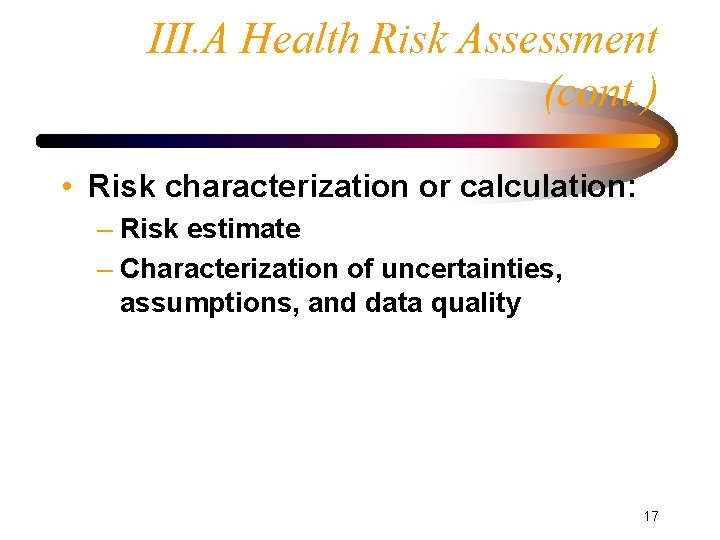 III.A Health Risk Assessment (cont.)

• Risk characterization or calculation:
– Risk estimate
– Characterization of uncertainties, assumptions, and data quality

17